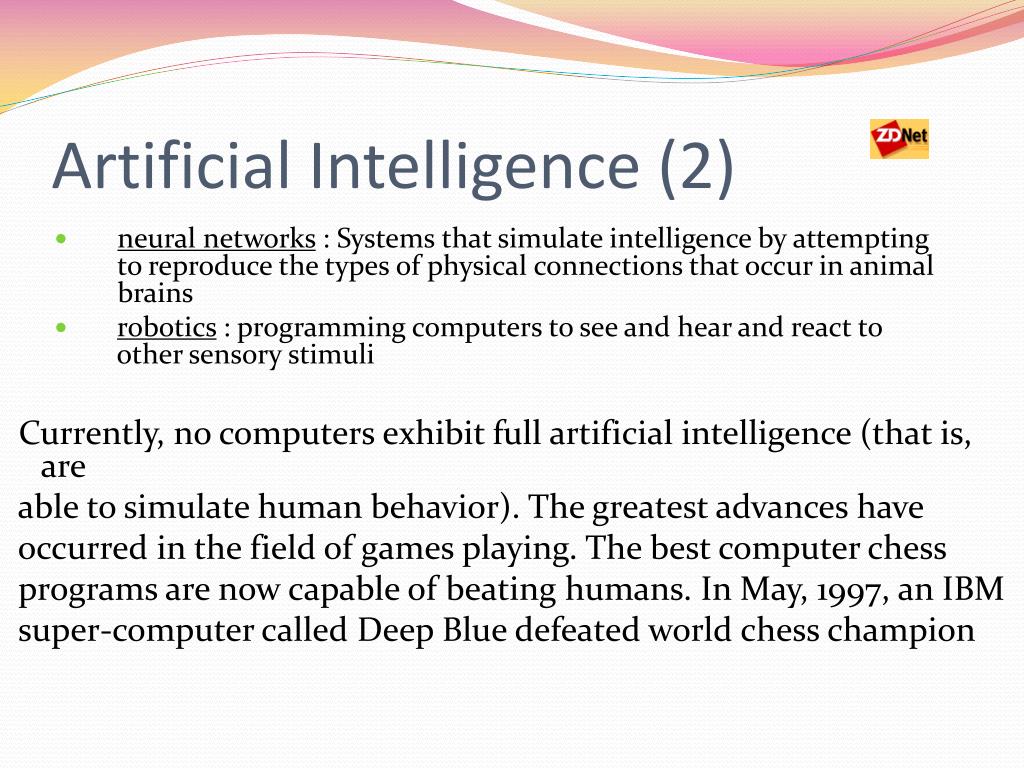 Artificial Intelligence (2)

ZDNet

- neural networks : Systems that simulate intelligence by attempting to reproduce the types of physical connections that occur in animal brains
- robotics : programming computers to see and hear and react to other sensory stimuli

Currently, no computers exhibit full artificial intelligence (that is, are
able to simulate human behavior). The greatest advances have occurred in the field of games playing. The best computer chess programs are now capable of beating humans. In May, 1997, an IBM super-computer called Deep Blue defeated world chess champion